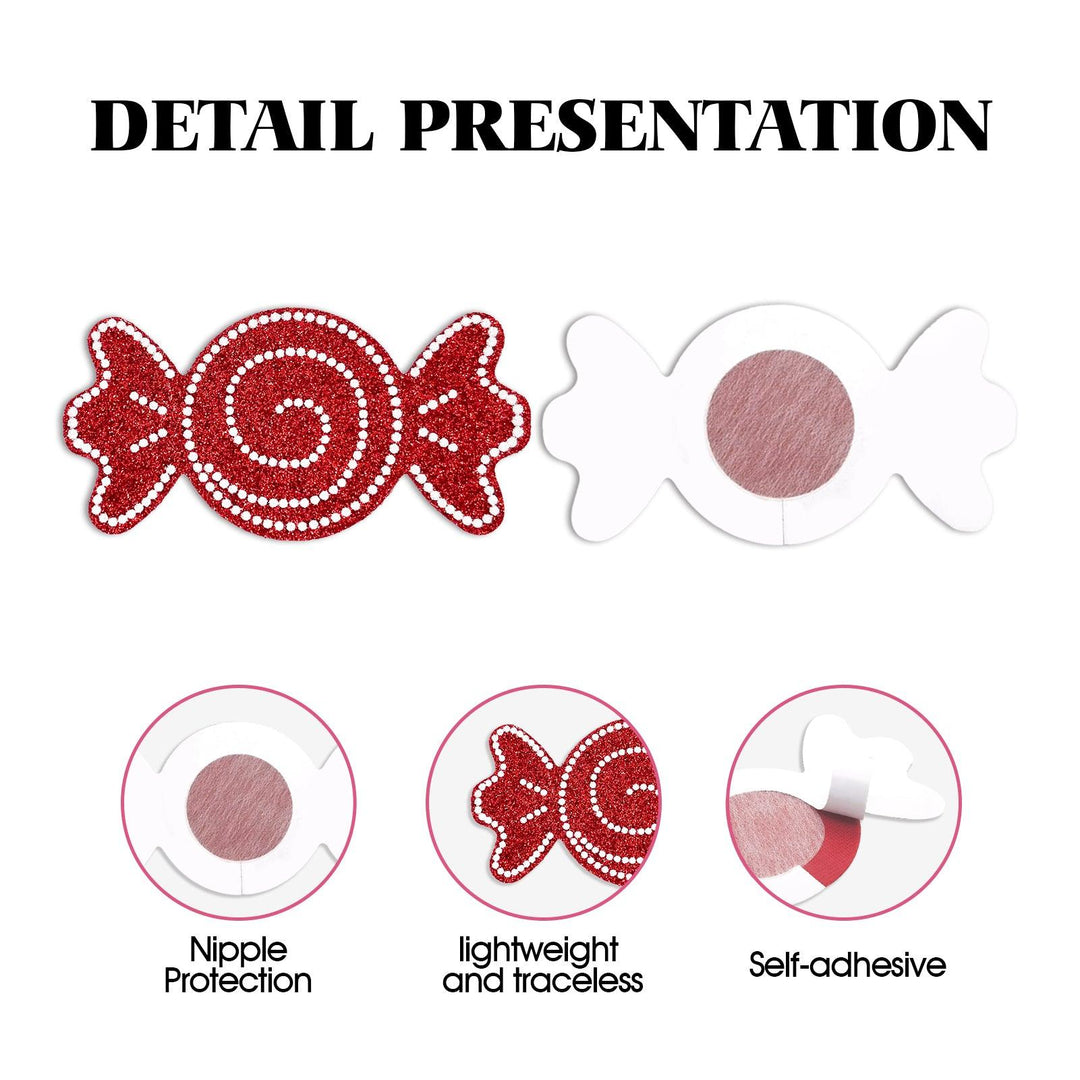 DETAIL PRESENTATION

Nipple Protection

lightweight and traceless

Self-adhesive